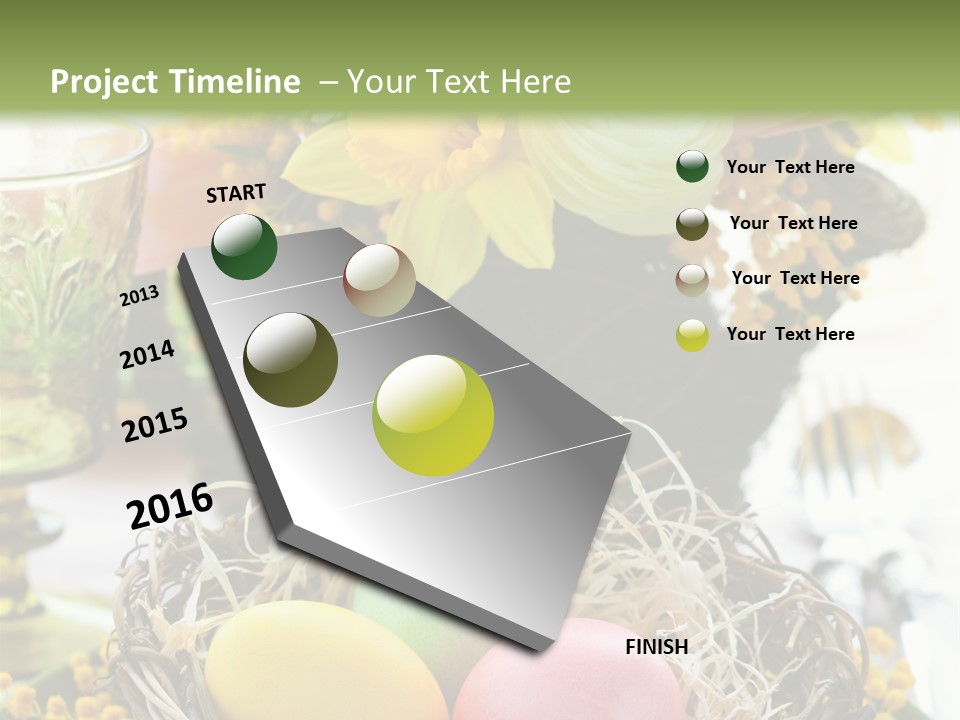 Project Timeline – Your Text Here

START

2013

2014

2015

2016

FINISH

Your Text Here

Your Text Here

Your Text Here

Your Text Here